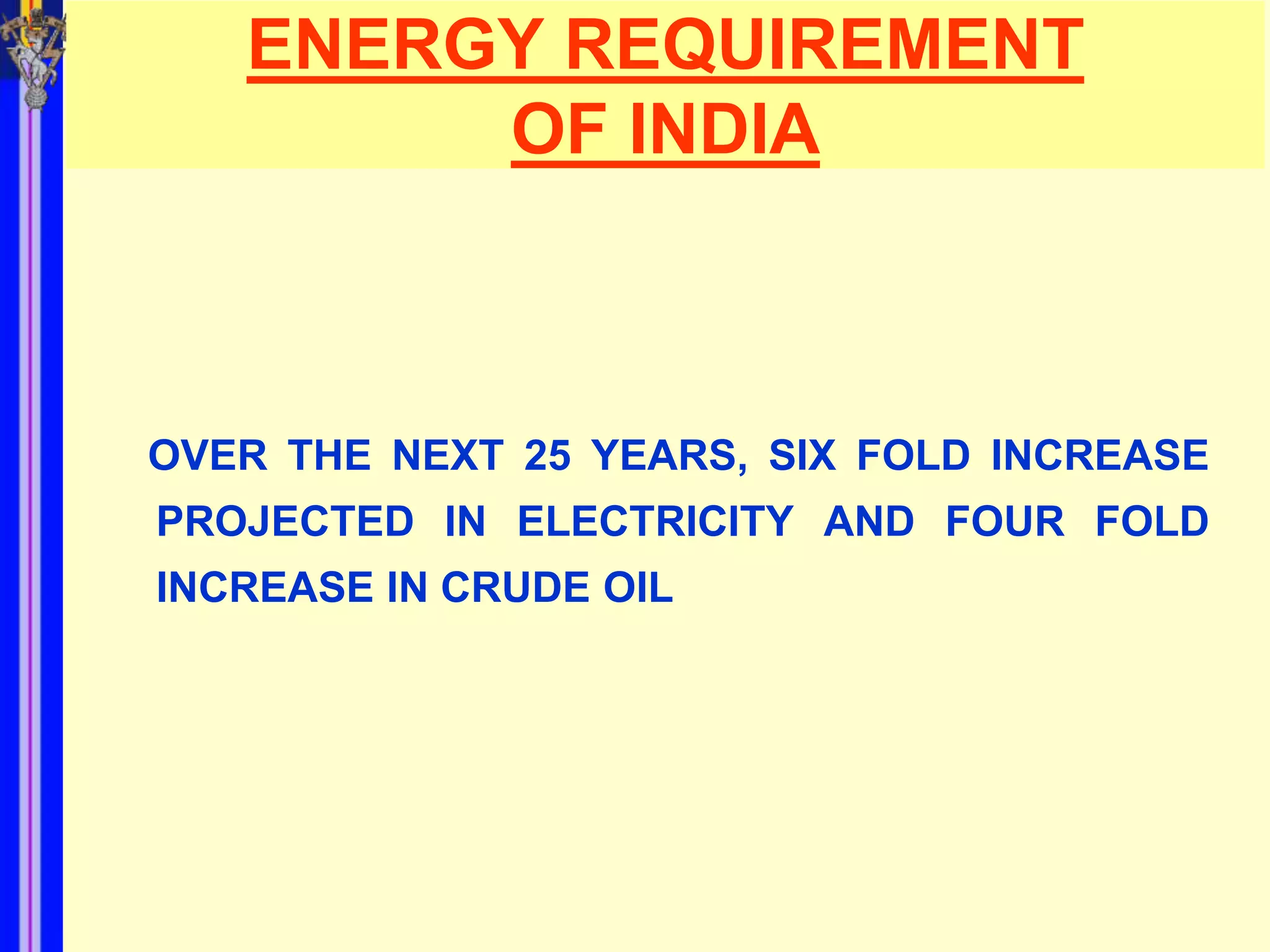 ENERGY REQUIREMENT OF INDIA

OVER THE NEXT 25 YEARS, SIX FOLD INCREASE PROJECTED IN ELECTRICITY AND FOUR FOLD INCREASE IN CRUDE OIL